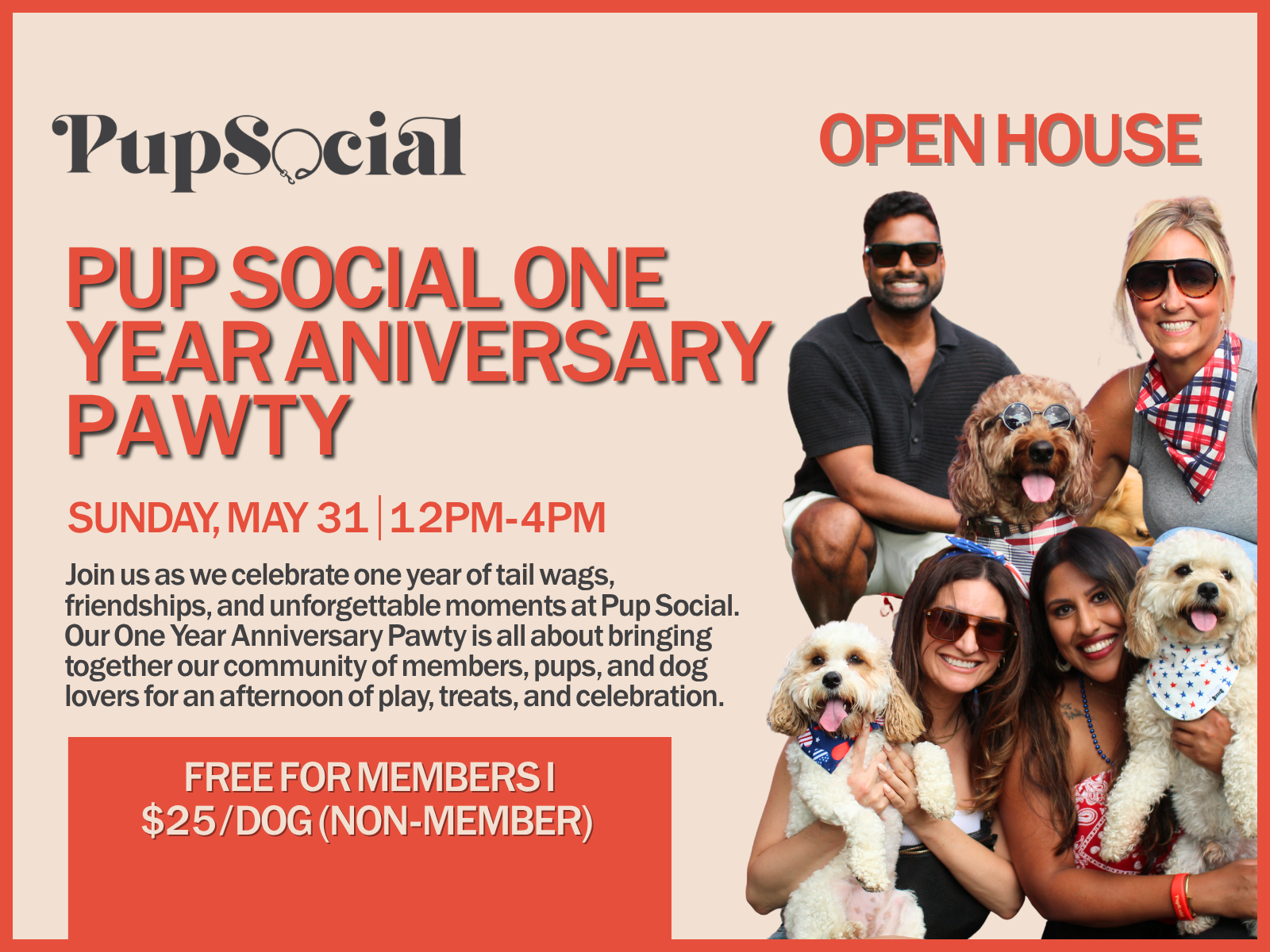 PupSocial

OPEN HOUSE

PUP SOCIAL ONE YEAR ANIVERSARY PAWTY

SUNDAY, MAY 31 | 12PM-4PM

Join us as we celebrate one year of tail wags, friendships, and unforgettable moments at Pup Social. Our One Year Anniversary Pawty is all about bringing together our community of members, pups, and dog lovers for an afternoon of play, treats, and celebration.

FREE FOR MEMBERS I $25/DOG (NON-MEMBER)